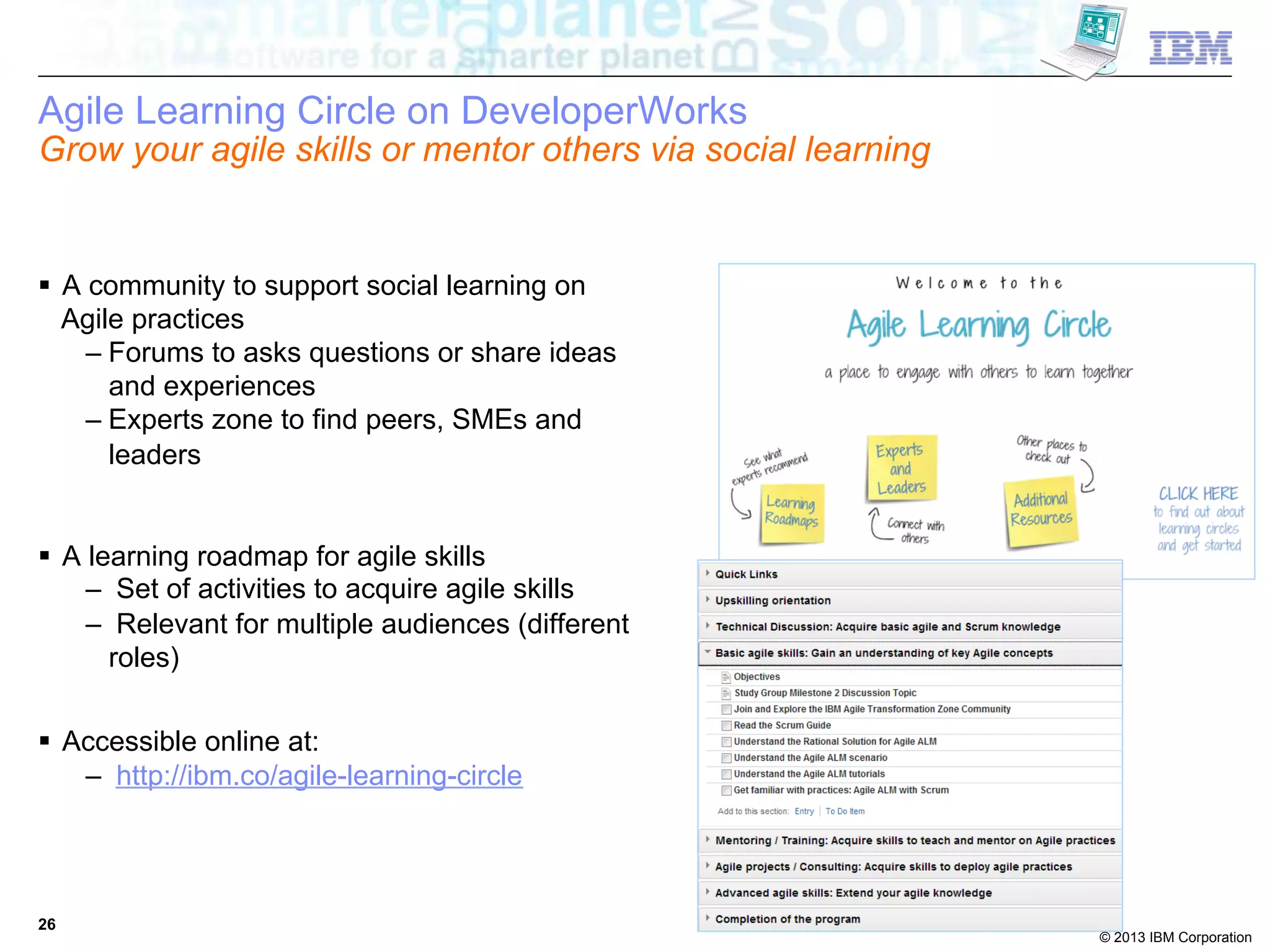 software for a smarter planet

IBM

Agile Learning Circle on DeveloperWorks
Grow your agile skills or mentor others via social learning

▪ A community to support social learning on Agile practices
– Forums to asks questions or share ideas and experiences
– Experts zone to find peers, SMEs and leaders

▪ A learning roadmap for agile skills
– Set of activities to acquire agile skills
– Relevant for multiple audiences (different roles)

▪ Accessible online at:
– http://ibm.co/agile-learning-circle

Welcome to the
Agile Learning Circle
a place to engage with others to learn together

See what experts recommend
Learning Roadmaps
Experts and Leaders
Connect with others
Other places to check out
Additional Resources
CLICK HERE to find out about learning circles and get started

Quick Links
Upskilling orientation
Technical Discussion: Acquire basic agile and Scrum knowledge
Basic agile skills: Gain an understanding of key Agile concepts
Objectives
Study Group Milestone 2 Discussion Topic
Join and Explore the IBM Agile Transformation Zone Community
Read the Scrum Guide
Understand the Rational Solution for Agile ALM
Understand the Agile ALM scenario
Understand the Agile ALM tutorials
Get familiar with practices: Agile ALM with Scrum
Add to this section: Entry | To Do Item
Mentoring / Training: Acquire skills to teach and mentor on Agile practices
Agile projects / Consulting: Acquire skills to deploy agile practices
Advanced agile skills: Extend your agile knowledge
Completion of the program

26

© 2013 IBM Corporation